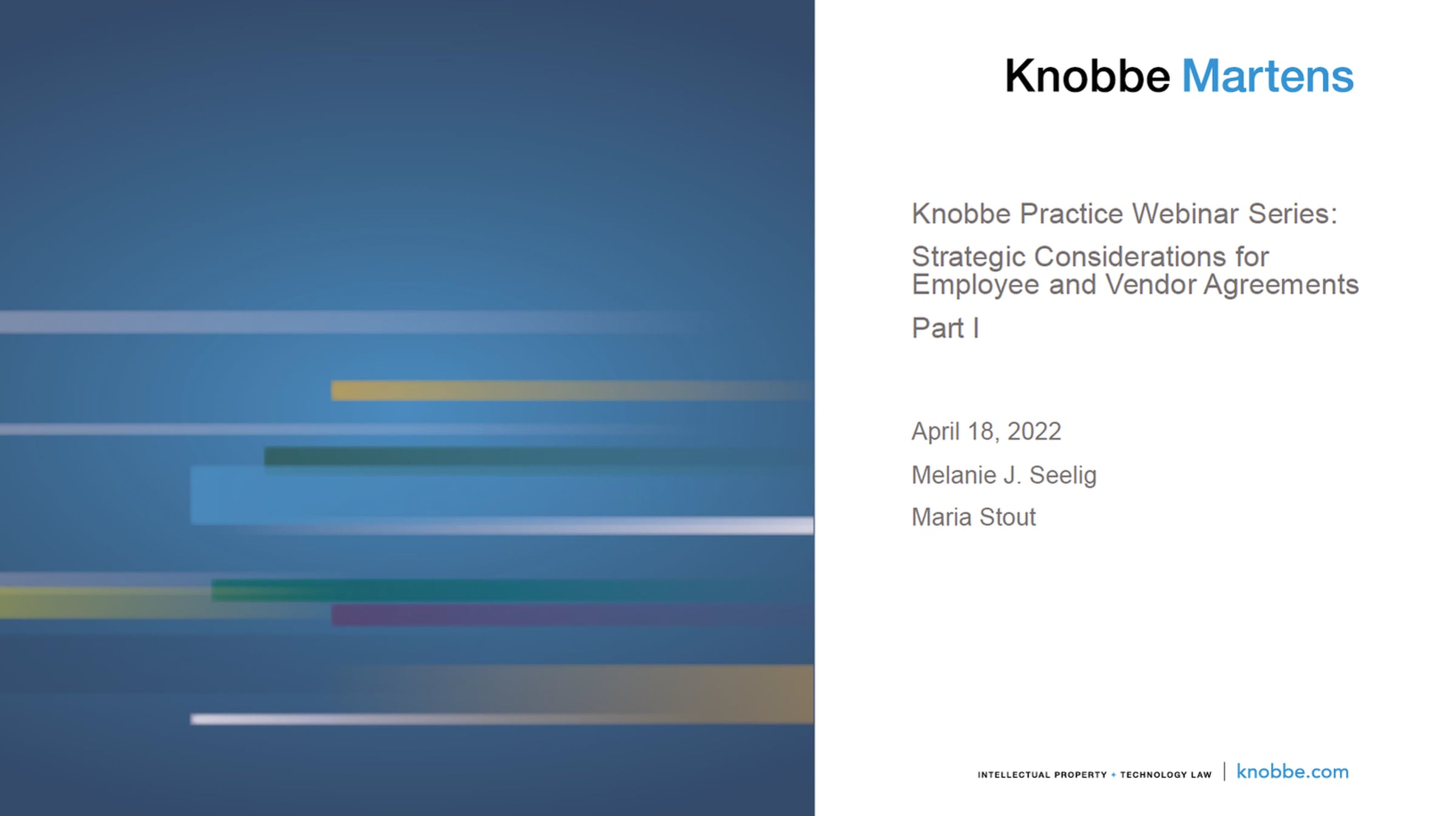 Knobbe Martens

Knobbe Practice Webinar Series:

Strategic Considerations for Employee and Vendor Agreements

Part I

April 18, 2022

Melanie J. Seelig

Maria Stout

INTELLECTUAL PROPERTY + TECHNOLOGY LAW | knobbe.com